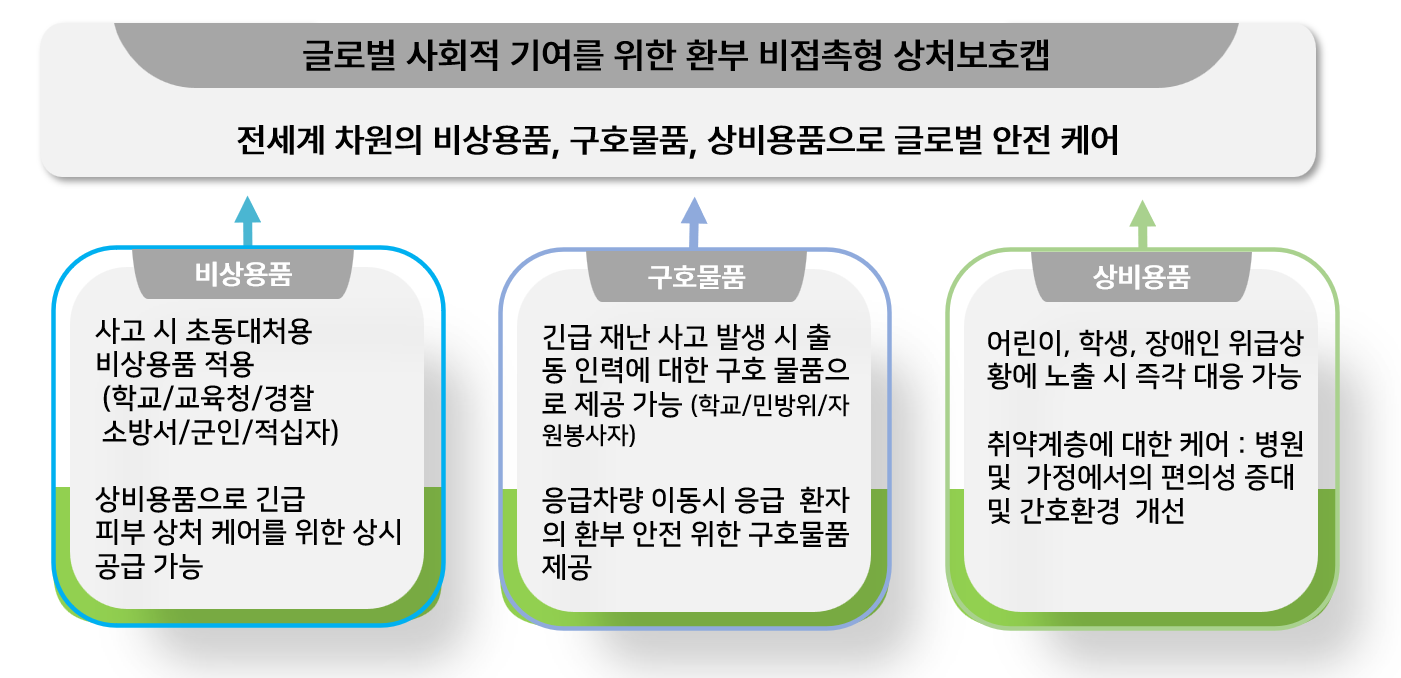 글로벌 사회적 기여를 위한 환부 비접촉형 상처보호캡

전세계 차원의 비상용품, 구호물품, 상비용품으로 글로벌 안전 케어

비상용품

사고 시 초동대처용 비상용품 적용 (학교/교육청/경찰 소방서/군인/적십자)

상비용품으로 긴급 피부 상처 케어를 위한 상시 공급 가능

구호물품

긴급 재난 사고 발생 시 출동 인력에 대한 구호 물품으로 제공 가능 (학교/민방위/자원봉사자)

응급차량 이동시 응급 환자의 환부 안전 위한 구호물품 제공

상비용품

어린이, 학생, 장애인 위급상황에 노출 시 즉각 대응 가능

취약계층에 대한 케어 : 병원 및 가정에서의 편의성 증대 및 간호환경 개선